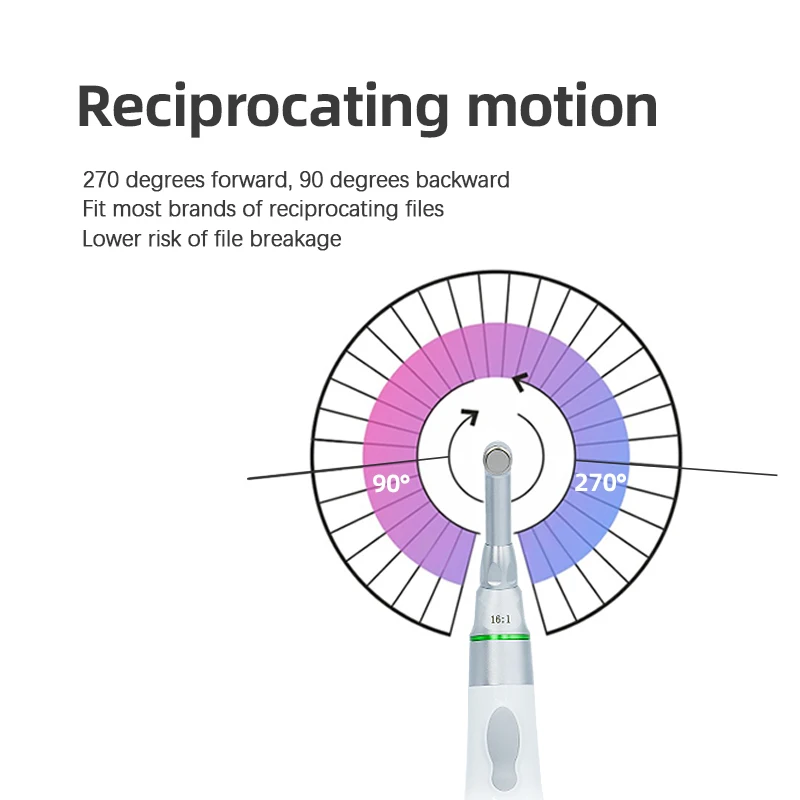 Reciprocating motion

270 degrees forward, 90 degrees backward
Fit most brands of reciprocating files
Lower risk of file breakage

90°

270°

16:1